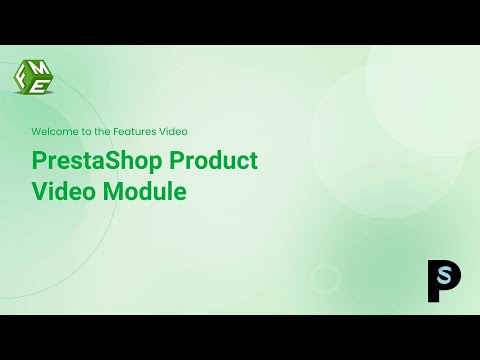 FME

Welcome to the Features Video

PrestaShop Product Video Module

PS